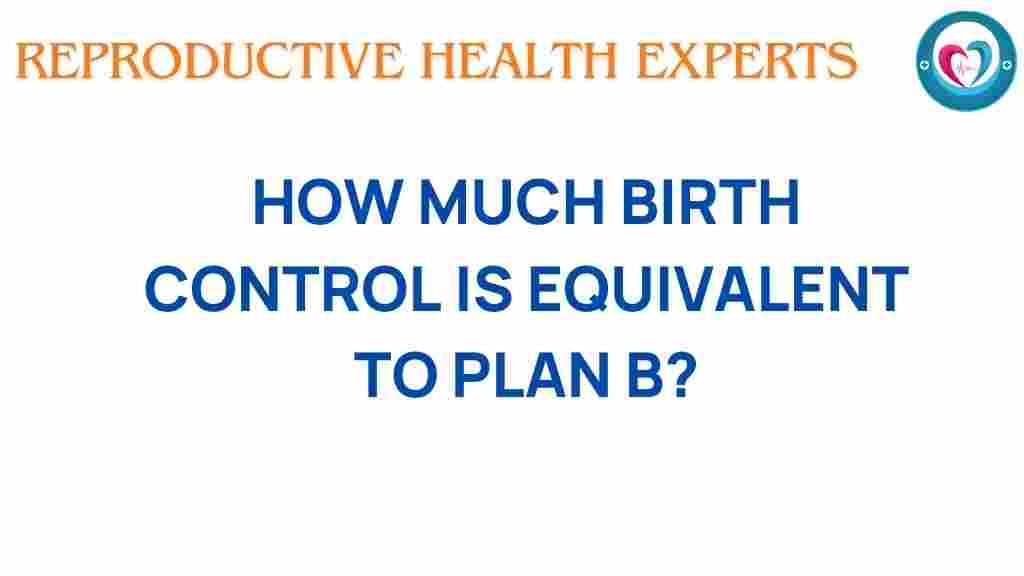 REPRODUCTIVE HEALTH EXPERTS

HOW MUCH BIRTH CONTROL IS EQUIVALENT TO PLAN B?